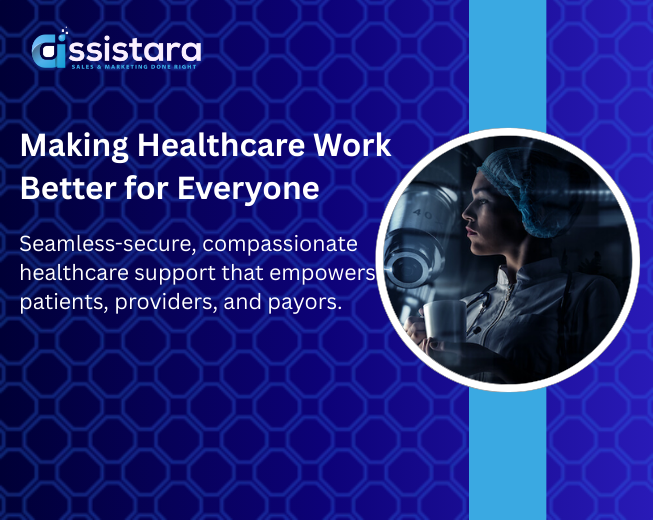 assistara
SALES & MARKETING DONE RIGHT

Making Healthcare Work Better for Everyone

Seamless-secure, compassionate healthcare support that empowers patients, providers, and payors.

40